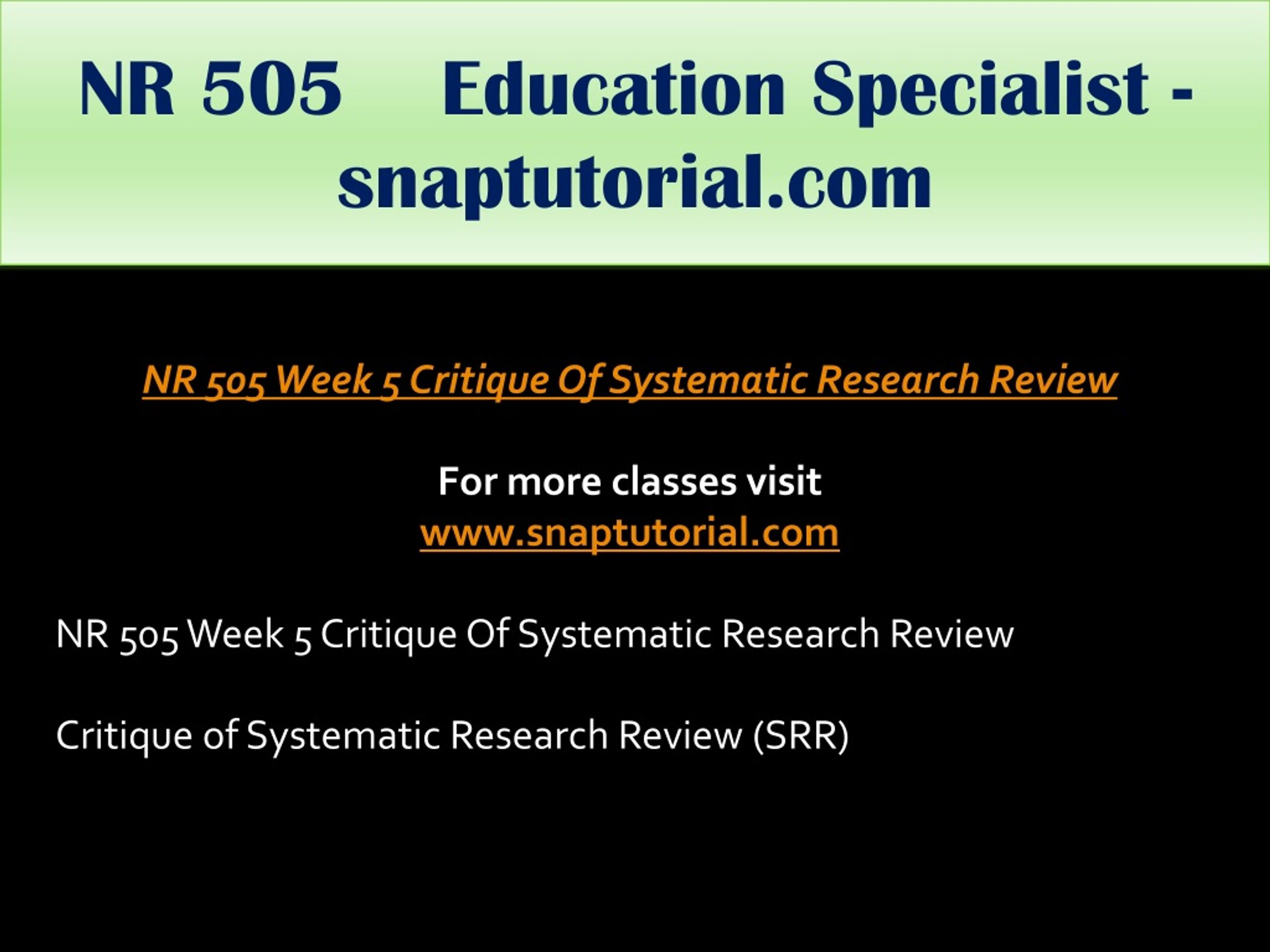 NR 505 Education Specialist - snaptutorial.com

NR 505 Week 5 Critique Of Systematic Research Review

For more classes visit
www.snaptutorial.com

NR 505 Week 5 Critique Of Systematic Research Review

Critique of Systematic Research Review (SRR)